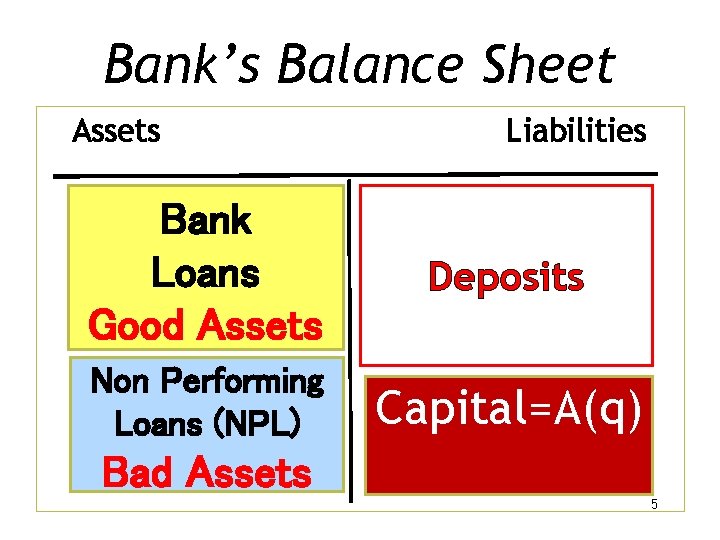 Bank's Balance Sheet

Assets

Liabilities

Bank Loans
Good Assets

Non Performing Loans (NPL)
Bad Assets

Deposits

Capital=A(q)

5